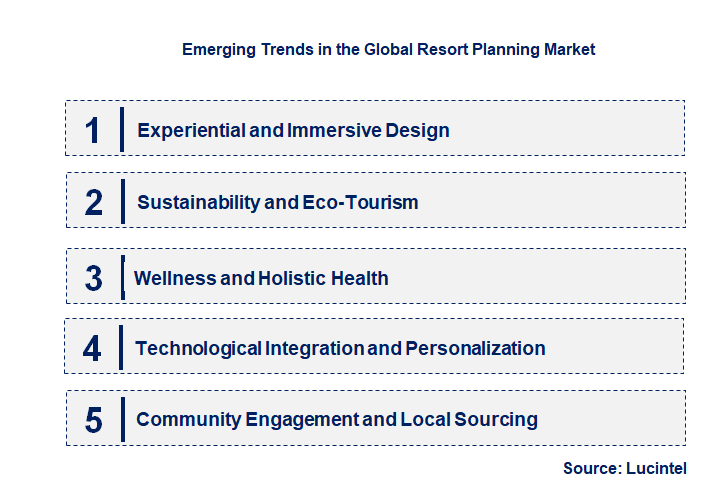 Emerging Trends in the Global Resort Planning Market

1 Experiential and Immersive Design

2 Sustainability and Eco-Tourism

3 Wellness and Holistic Health

4 Technological Integration and Personalization

5 Community Engagement and Local Sourcing

Source: Lucintel